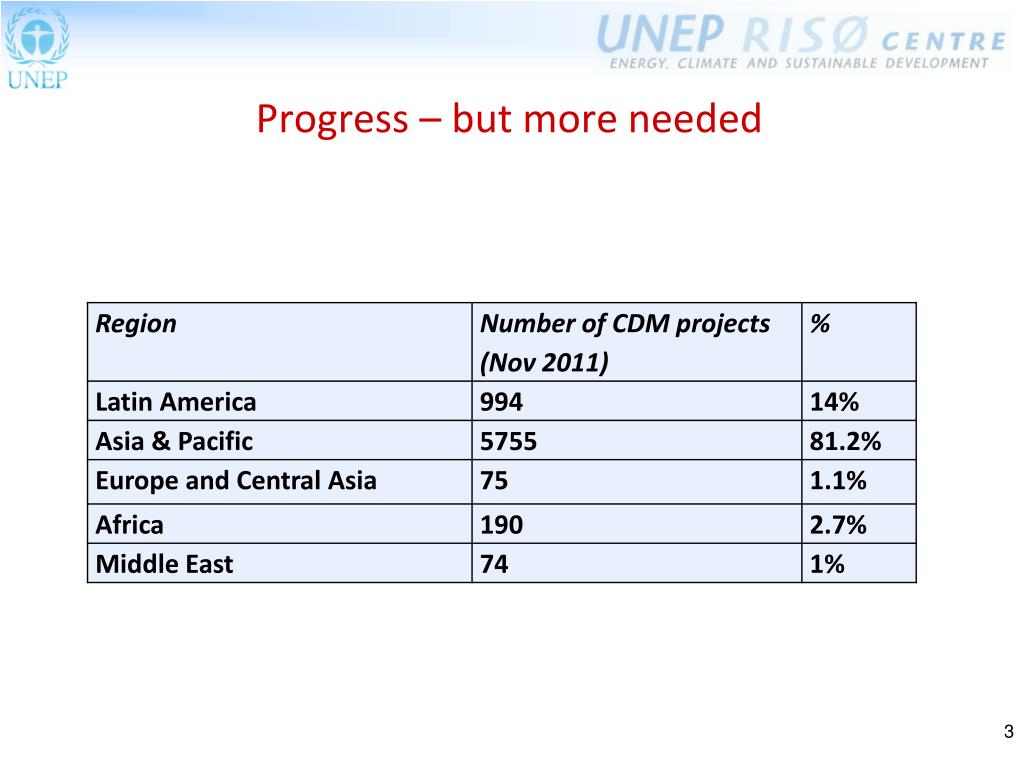 UNEP

UNEP RISØ CENTRE
ENERGY, CLIMATE AND SUSTAINABLE DEVELOPMENT

Progress – but more needed

| Region | Number of CDM projects (Nov 2011) | % |
|---|---|---|
| Latin America | 994 | 14% |
| Asia & Pacific | 5755 | 81.2% |
| Europe and Central Asia | 75 | 1.1% |
| Africa | 190 | 2.7% |
| Middle East | 74 | 1% |

3